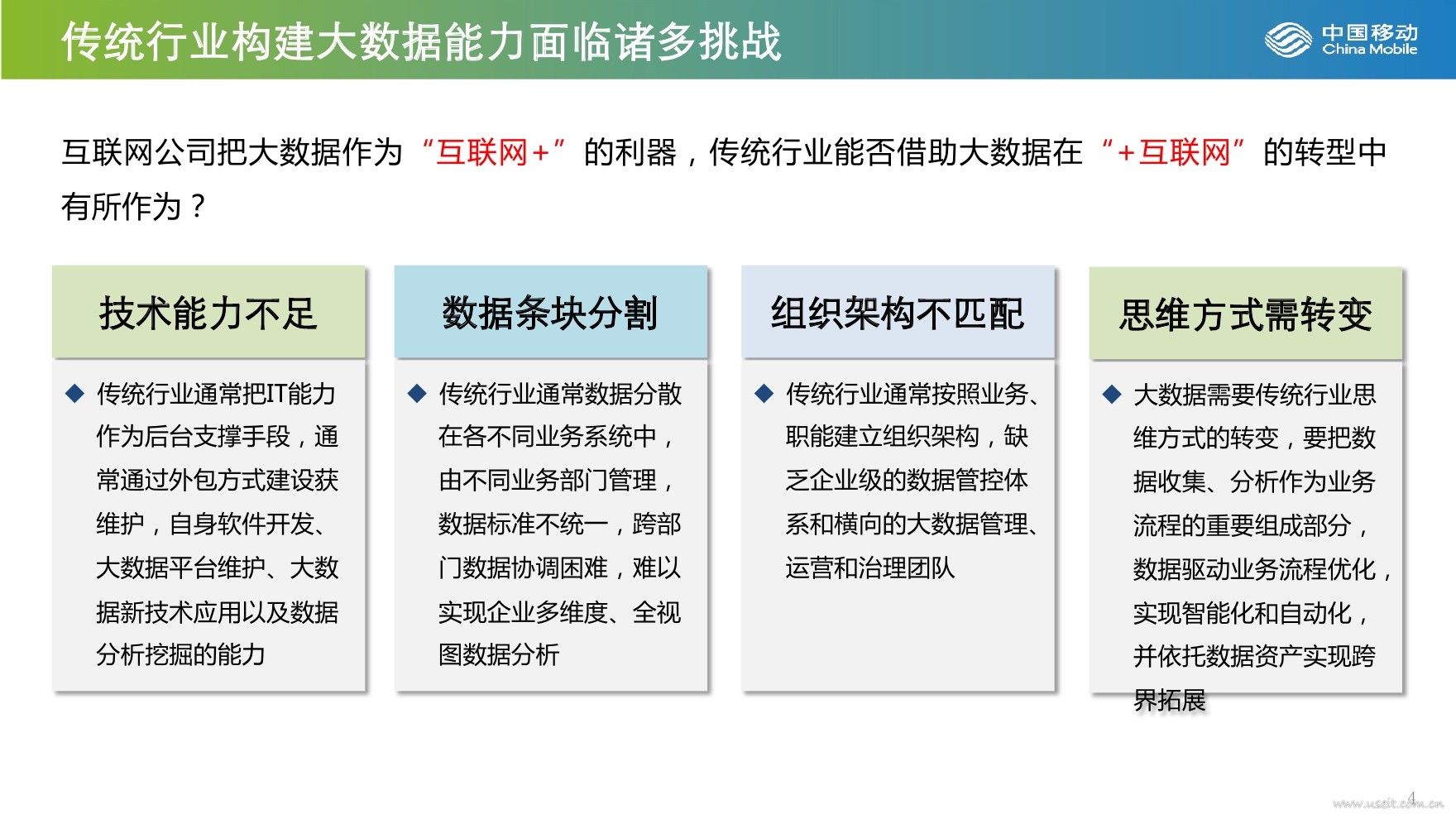 传统行业构建大数据能力面临诸多挑战

中国移动
China Mobile

互联网公司把大数据作为“互联网+”的利器，传统行业能否借助大数据在“+互联网”的转型中有所作为？

技术能力不足

◆ 传统行业通常把IT能力作为后台支撑手段，通常通过外包方式建设获维护，自身软件开发、大数据平台维护、大数据新技术应用以及数据分析挖掘的能力

数据条块分割

◆ 传统行业通常数据分散在各不同业务系统中，由不同业务部门管理，数据标准不统一，跨部门数据协调困难，难以实现企业多维度、全视图数据分析

组织架构不匹配

◆ 传统行业通常按照业务、职能建立组织架构，缺乏企业级的数据管控体系和横向的大数据管理、运营和治理团队

思维方式需转变

◆ 大数据需要传统行业思维方式的转变，要把数据收集、分析作为业务流程的重要组成部分，数据驱动业务流程优化，实现智能化和自动化，并依托数据资产实现跨界拓展

4

www.useit.com.cn